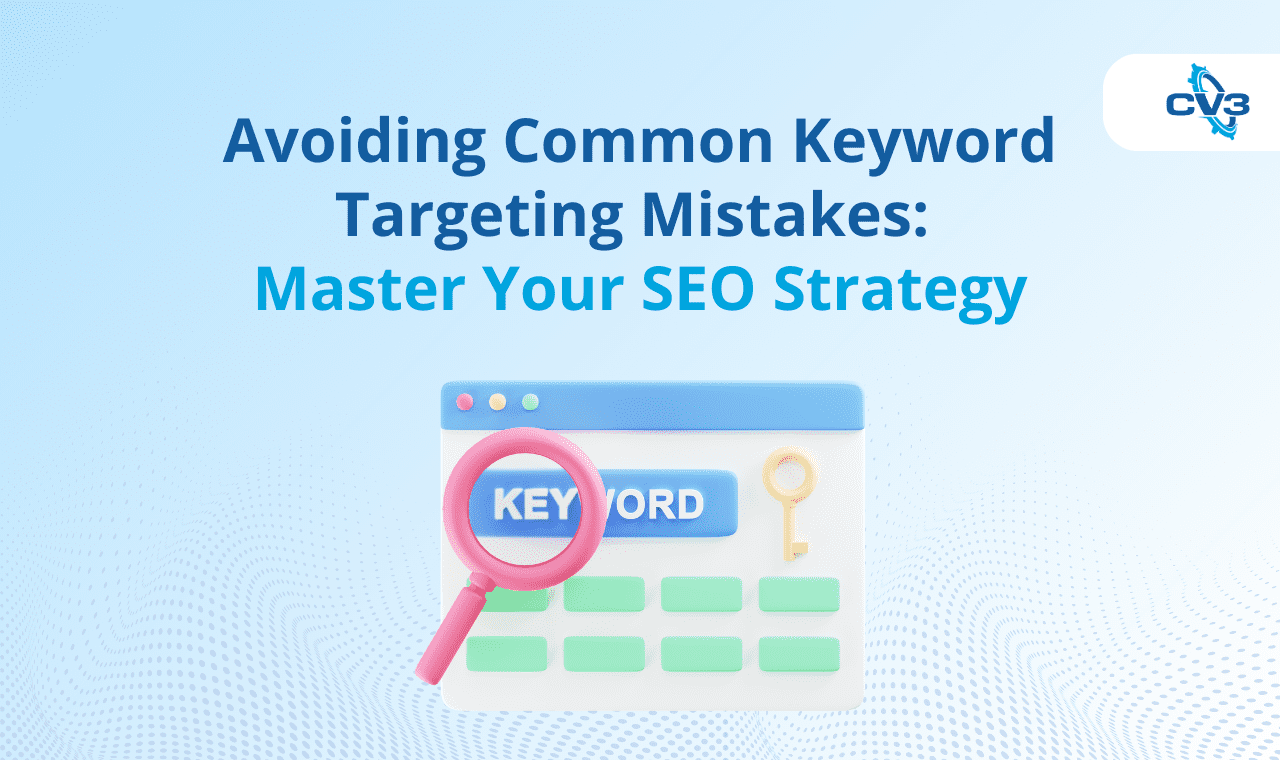 CV3

Avoiding Common Keyword Targeting Mistakes: Master Your SEO Strategy

KEYWORD